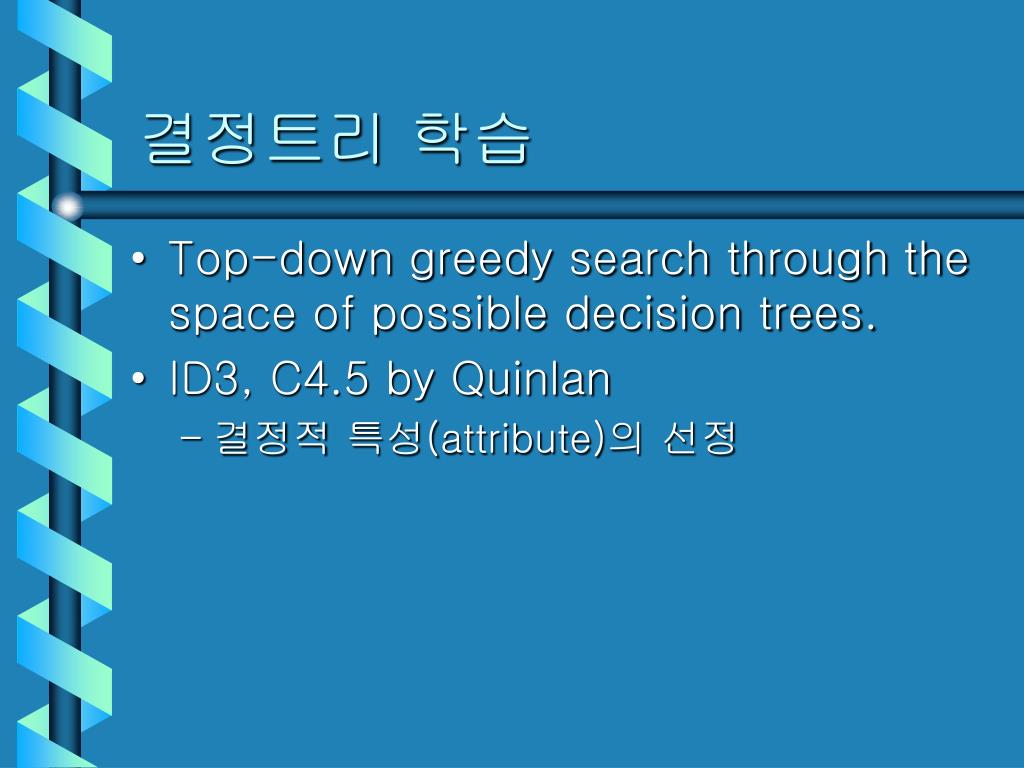 결정트리 학습

• Top-down greedy search through the space of possible decision trees.
• ID3, C4.5 by Quinlan
– 결정적 특성(attribute)의 선정